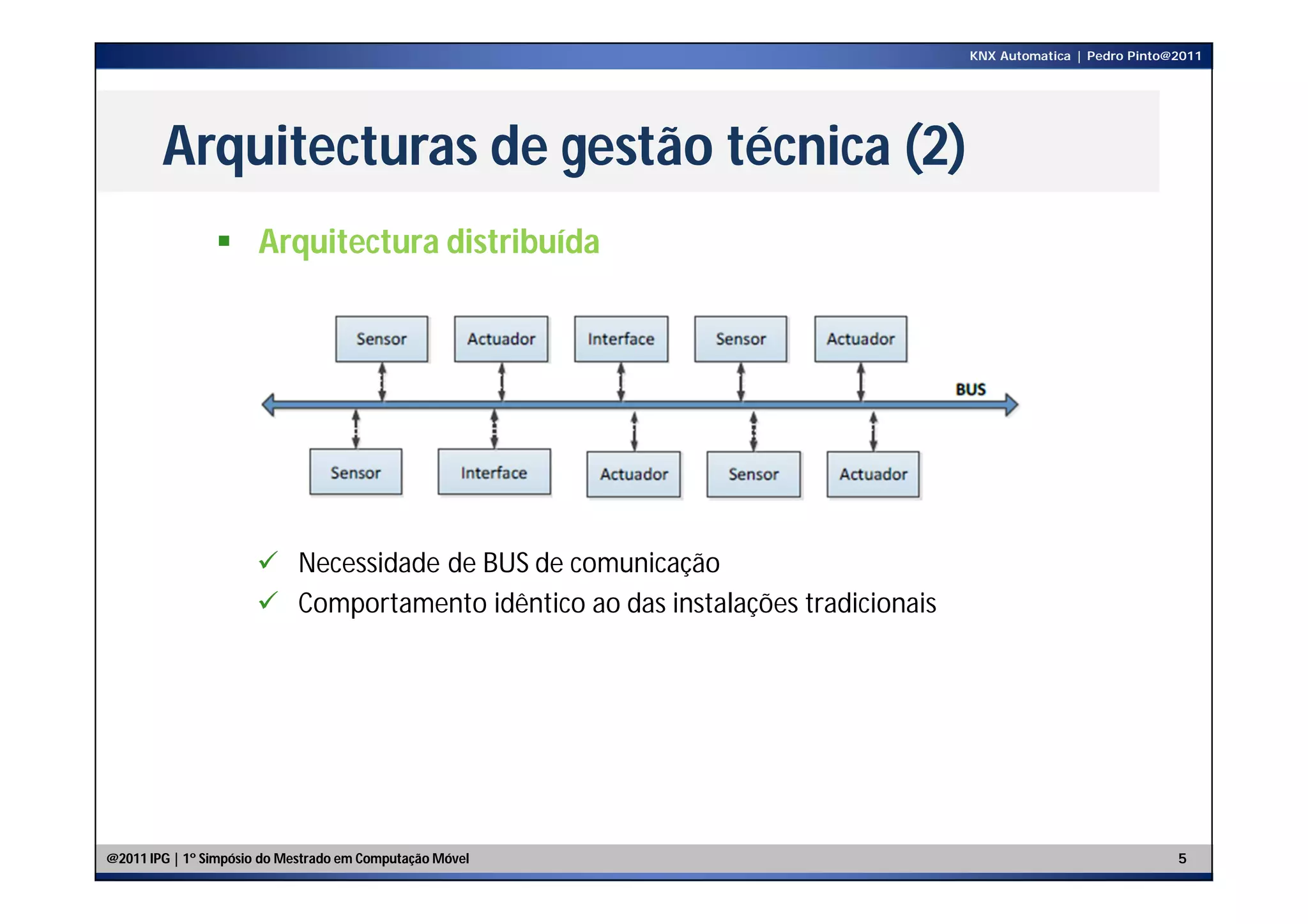 KNX Automatica | Pedro Pinto@2011

Arquitecturas de gestão técnica (2)

▪ Arquitectura distribuída

Sensor
Actuador
Interface
Sensor
Actuador

BUS

Sensor
Interface
Actuador
Sensor
Actuador

✓ Necessidade de BUS de comunicação
✓ Comportamento idêntico ao das instalações tradicionais

@2011 IPG | 1º Simpósio do Mestrado em Computação Móvel

5